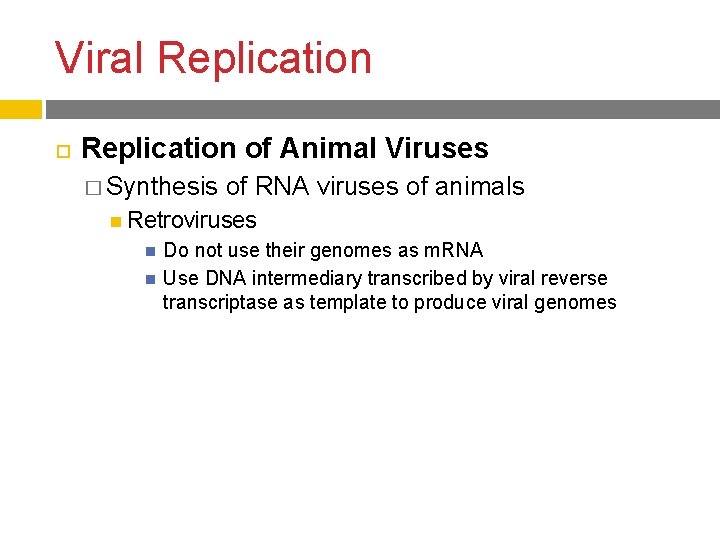 Viral Replication

Replication of Animal Viruses

Synthesis of RNA viruses of animals

Retroviruses

Do not use their genomes as mRNA

Use DNA intermediary transcribed by viral reverse transcriptase as template to produce viral genomes